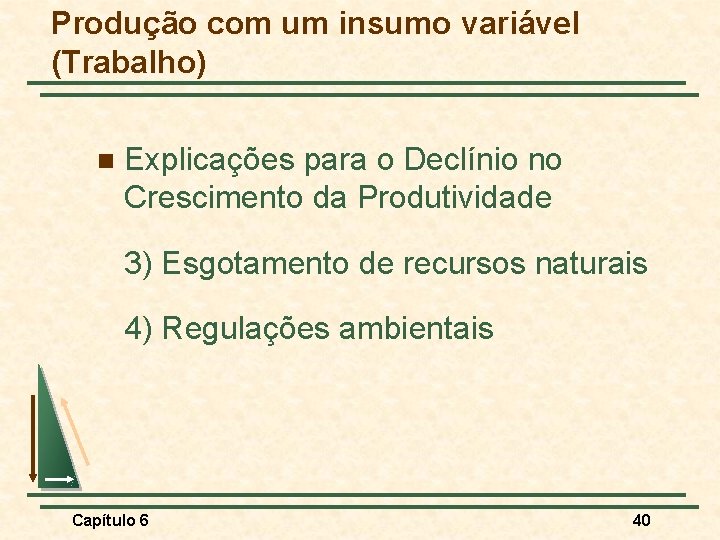 Produção com um insumo variável (Trabalho)

Explicações para o Declínio no Crescimento da Produtividade

3) Esgotamento de recursos naturais

4) Regulações ambientais

Capítulo 6

40